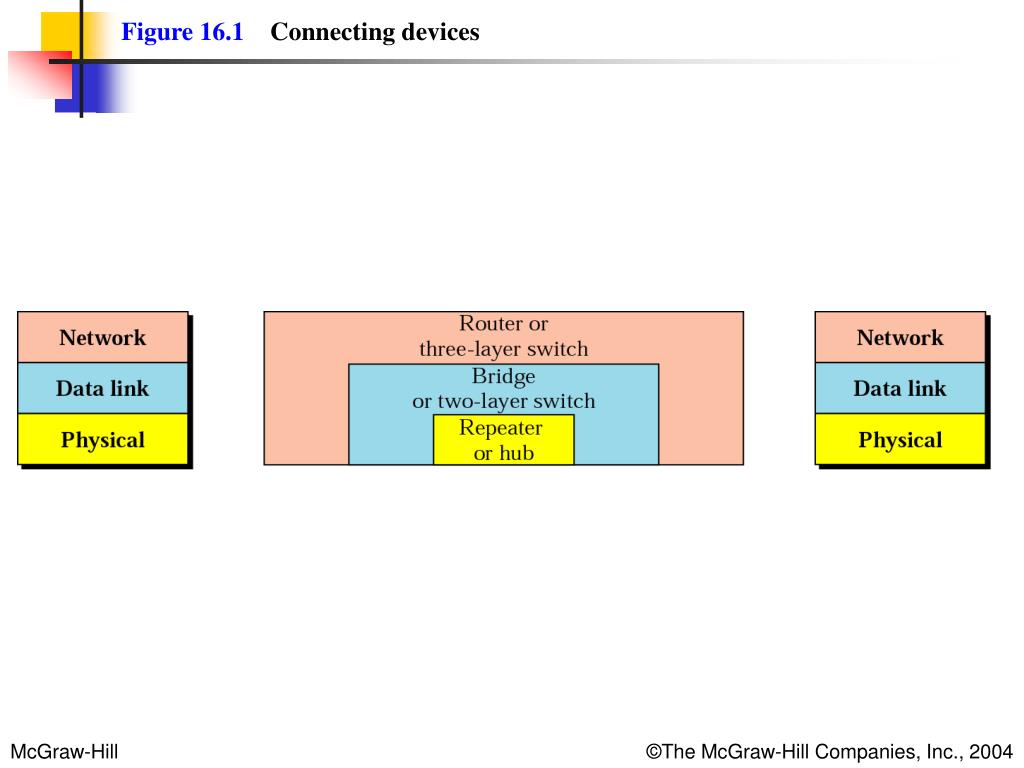 Figure 16.1 Connecting devices

Network
Data link
Physical

Router or three-layer switch
Bridge or two-layer switch
Repeater or hub

Network
Data link
Physical

McGraw-Hill

©The McGraw-Hill Companies, Inc., 2004